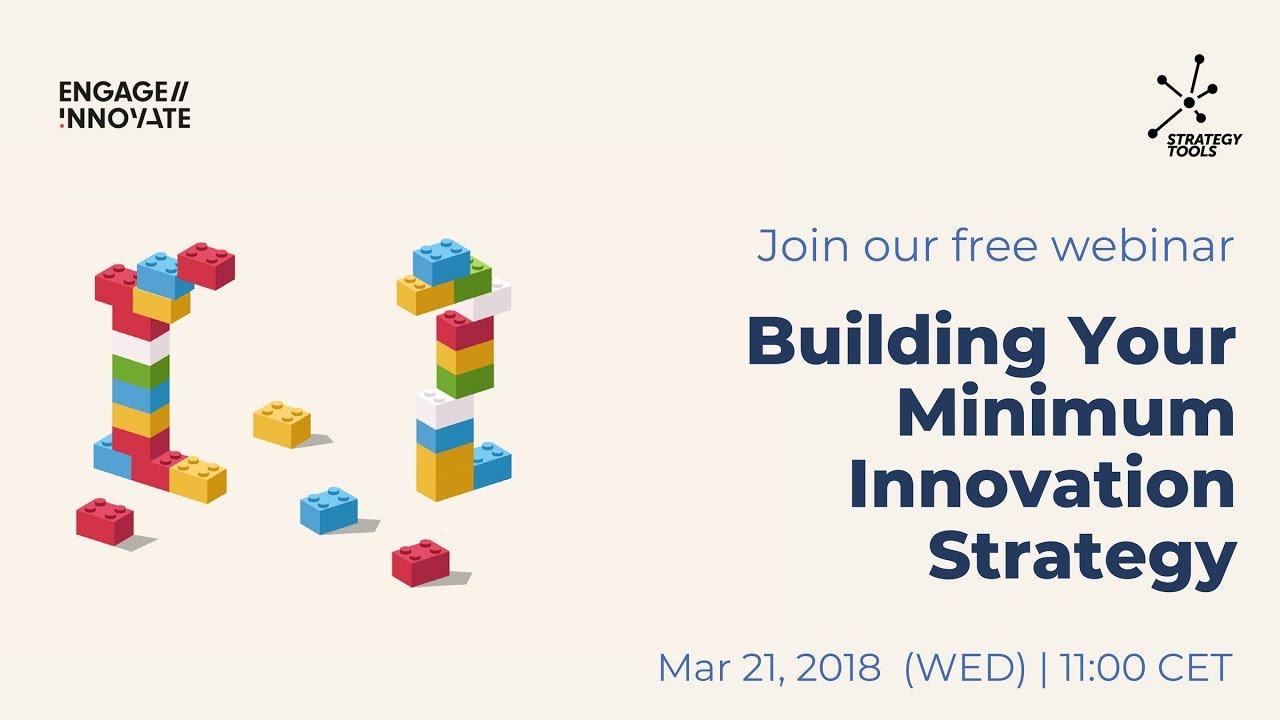 ENGAGE//
INNOVATE

STRATEGY TOOLS

Join our free webinar

Building Your Minimum Innovation Strategy

Mar 21, 2018 (WED) | 11:00 CET